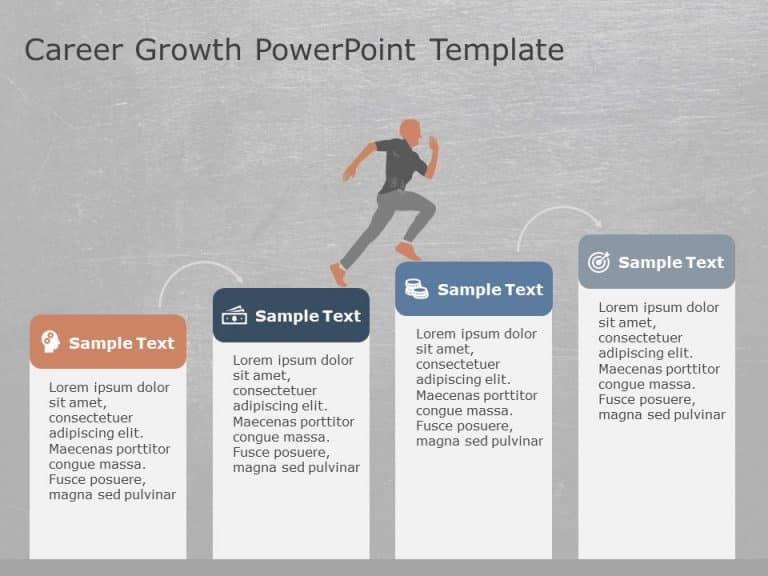 Career Growth PowerPoint Template

Sample Text

Lorem ipsum dolor sit amet, consectetuer adipiscing elit. Maecenas porttitor congue massa. Fusce posuere, magna sed pulvinar

Sample Text

Lorem ipsum dolor sit amet, consectetuer adipiscing elit. Maecenas porttitor congue massa. Fusce posuere, magna sed pulvinar

Sample Text

Lorem ipsum dolor sit amet, consectetuer adipiscing elit. Maecenas porttitor congue massa. Fusce posuere, magna sed pulvinar

Sample Text

Lorem ipsum dolor sit amet, consectetuer adipiscing elit. Maecenas porttitor congue massa. Fusce posuere, magna sed pulvinar